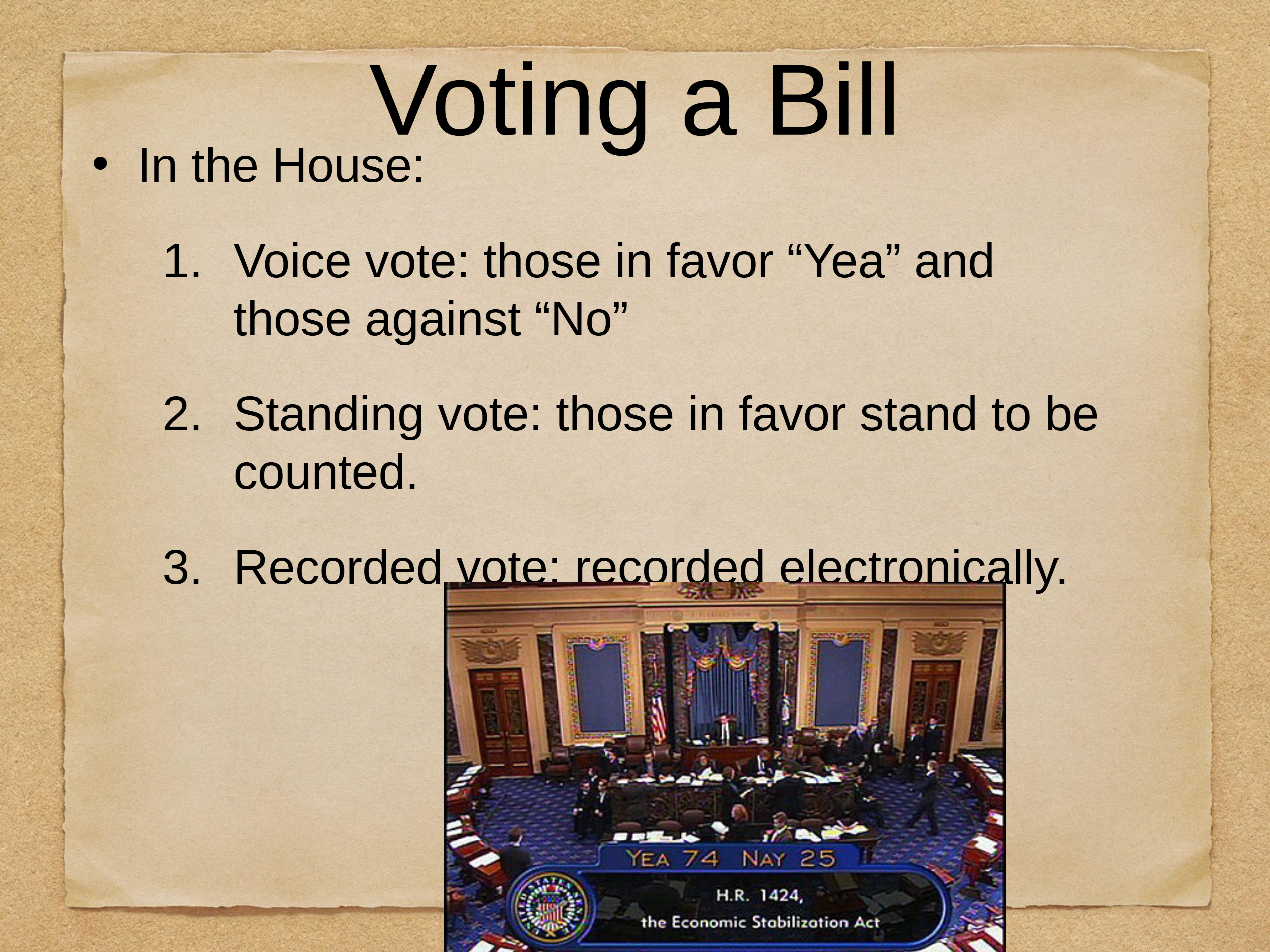 Voting a Bill

• In the House:

1. Voice vote: those in favor “Yea” and those against “No”

2. Standing vote: those in favor stand to be counted.

3. Recorded vote: recorded electronically.

YEA 74 NAY 25

H.R. 1424,
the Economic Stabilization Act